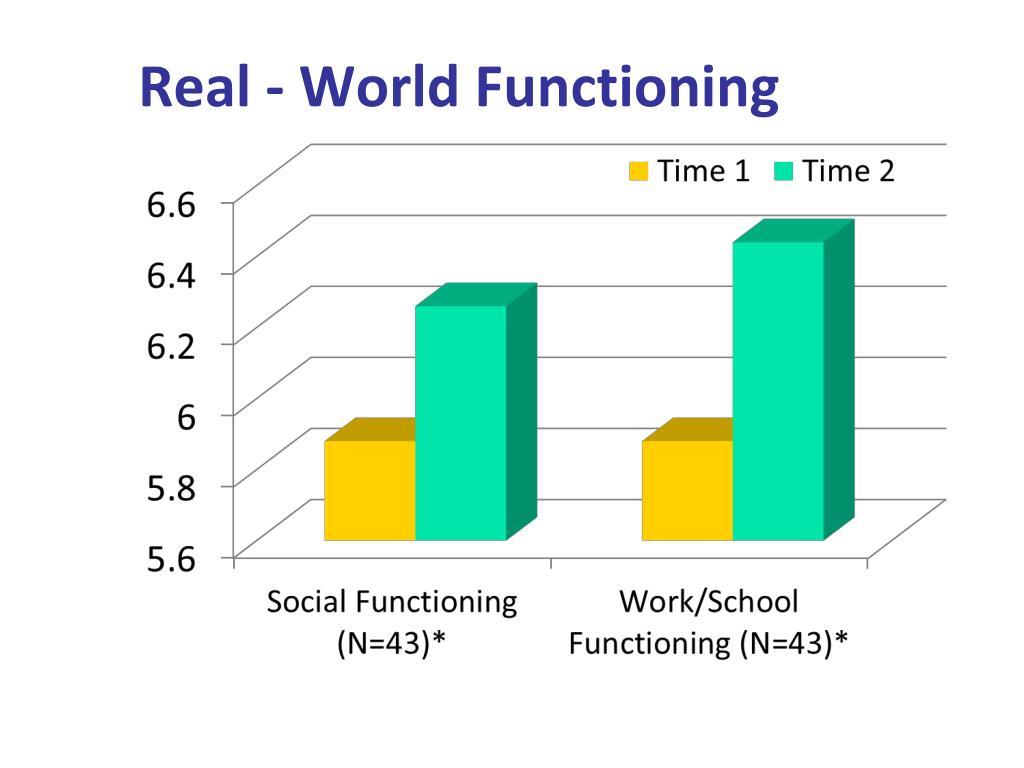 Real - World Functioning

Time 1 Time 2

6.6
6.4
6.2
6
5.8
5.6

Social Functioning (N=43)*

Work/School Functioning (N=43)*